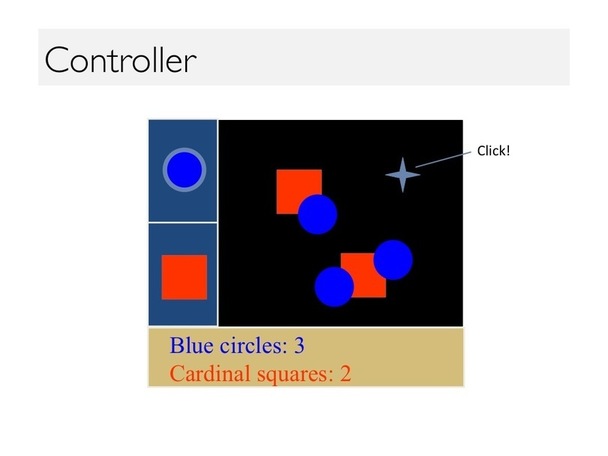 Controller

Click!

Blue circles: 3
Cardinal squares: 2